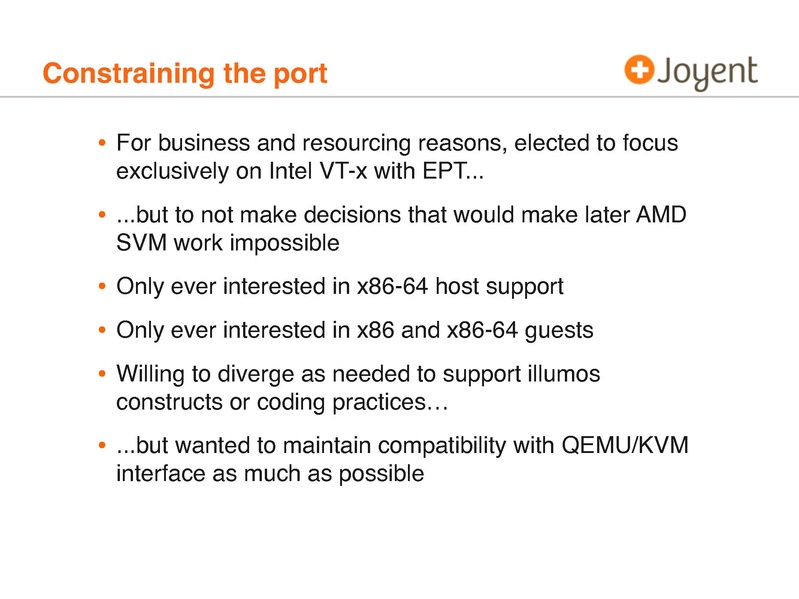 Constraining the port

Joyent

• For business and resourcing reasons, elected to focus exclusively on Intel VT-x with EPT...

• ...but to not make decisions that would make later AMD SVM work impossible

• Only ever interested in x86-64 host support

• Only ever interested in x86 and x86-64 guests

• Willing to diverge as needed to support illumos constructs or coding practices…

• ...but wanted to maintain compatibility with QEMU/KVM interface as much as possible